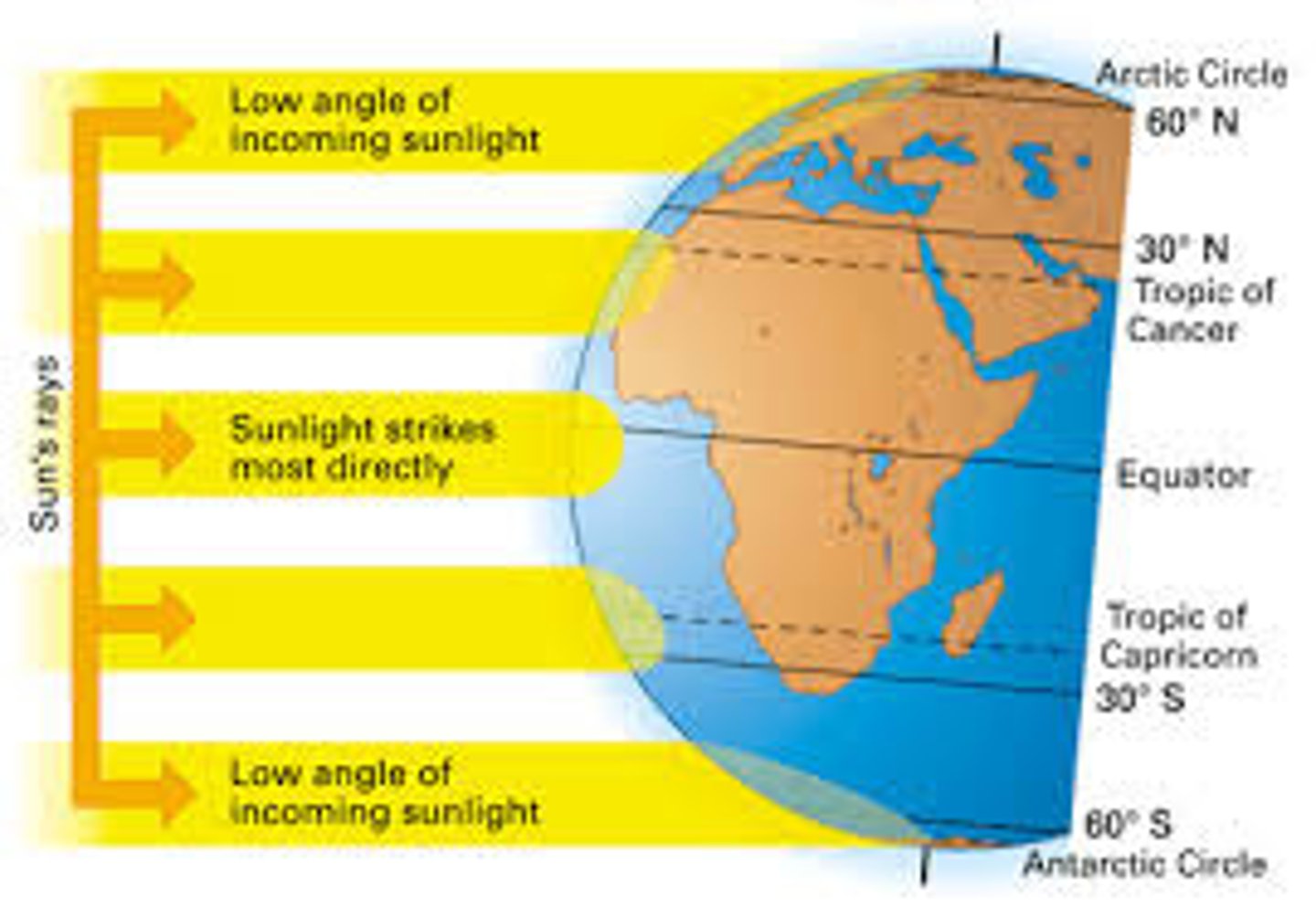 Sun's rays

Low angle of incoming sunlight

Sunlight strikes most directly

Low angle of incoming sunlight

Arctic Circle
60° N

30° N
Tropic of Cancer

Equator

Tropic of Capricorn
30° S

60° S
Antarctic Circle